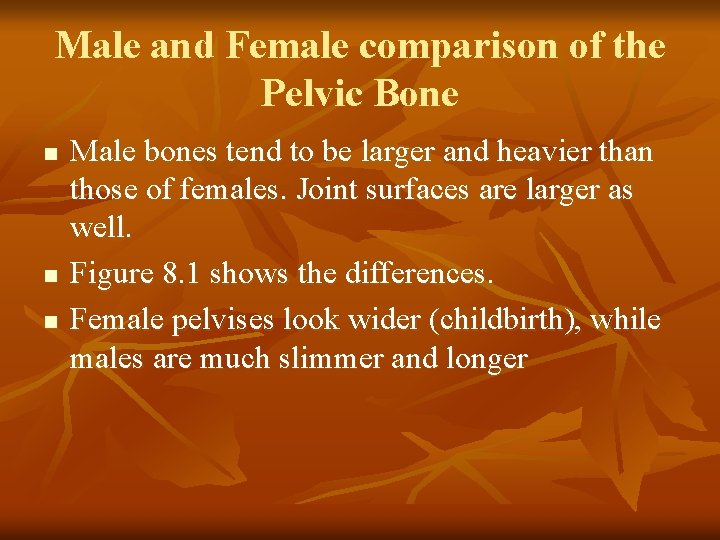 Male and Female comparison of the Pelvic Bone

- Male bones tend to be larger and heavier than those of females. Joint surfaces are larger as well.
- Figure 8.1 shows the differences.
- Female pelvises look wider (childbirth), while males are much slimmer and longer